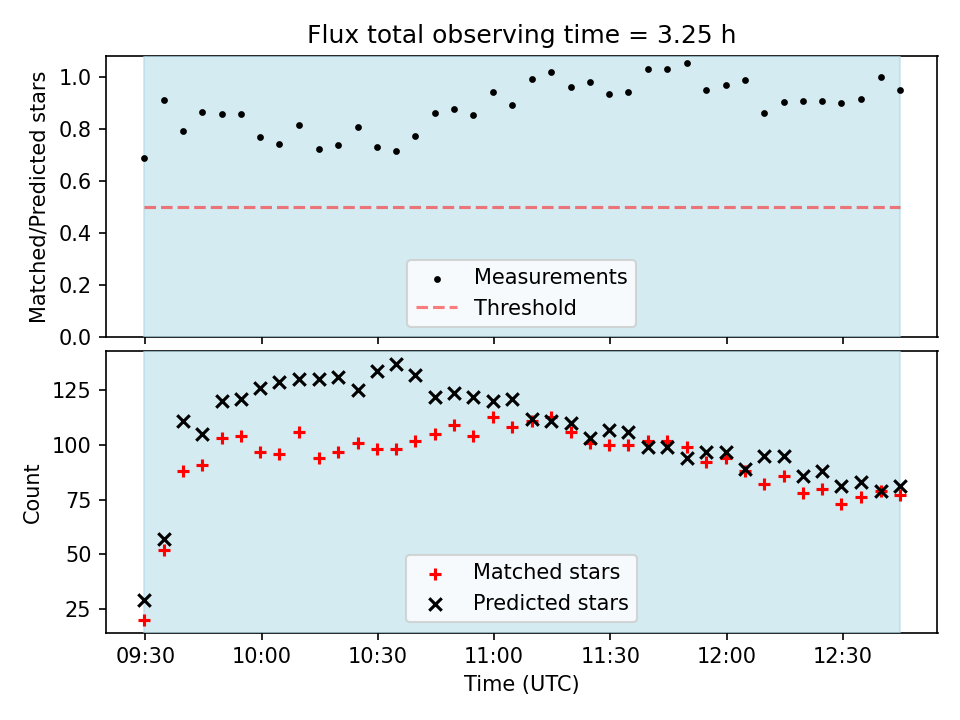 Flux total observing time = 3.25 h

Matched/Predicted stars

1.0
0.8
0.6
0.4
0.2
0.0

Measurements
Threshold

Count

125
100
75
50
25

Matched stars
Predicted stars

09:30 10:00 10:30 11:00 11:30 12:00 12:30

Time (UTC)